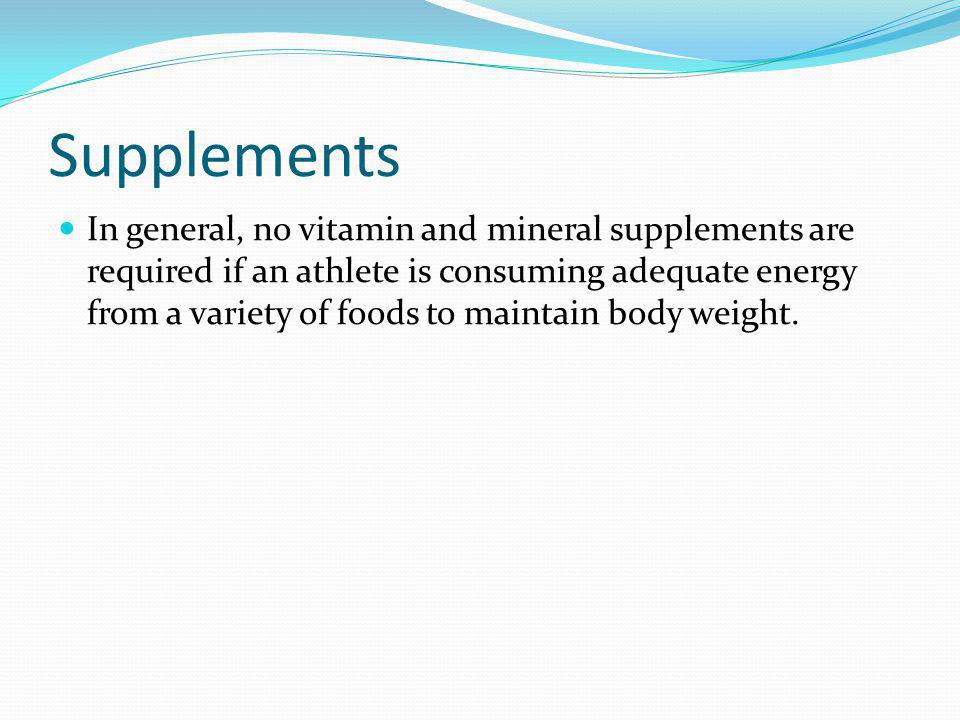 Supplements

In general, no vitamin and mineral supplements are required if an athlete is consuming adequate energy from a variety of foods to maintain body weight.